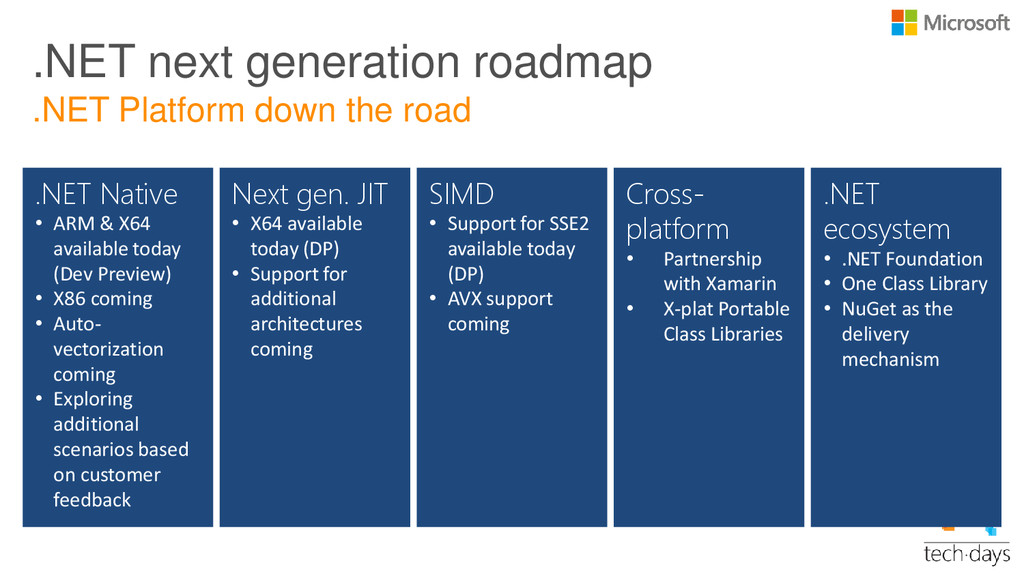 Microsoft

.NET next generation roadmap
.NET Platform down the road

.NET Native
• ARM & X64 available today (Dev Preview)
• X86 coming
• Auto-vectorization coming
• Exploring additional scenarios based on customer feedback

Next gen. JIT
• X64 available today (DP)
• Support for additional architectures coming

SIMD
• Support for SSE2 available today (DP)
• AVX support coming

Cross-platform
• Partnership with Xamarin
• X-plat Portable Class Libraries

.NET ecosystem
• .NET Foundation
• One Class Library
• NuGet as the delivery mechanism

tech·days